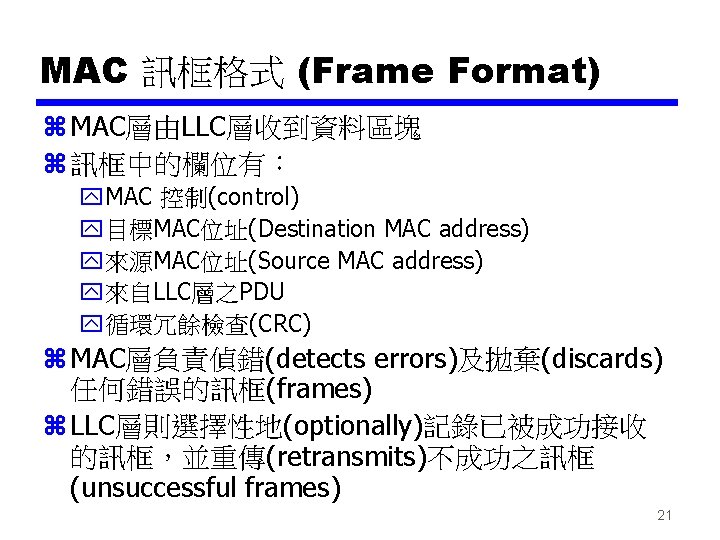 MAC 訊框格式 (Frame Format)

MAC層由LLC層收到資料區塊

訊框中的欄位有：

MAC 控制(control)

目標MAC位址(Destination MAC address)

來源MAC位址(Source MAC address)

來自LLC層之PDU

循環冗餘檢查(CRC)

MAC層負責偵錯(detects errors)及拋棄(discards)任何錯誤的訊框(frames)

LLC層則選擇性地(optionally)記錄已被成功接收的訊框，並重傳(retransmits)不成功之訊框(unsuccessful frames)

21